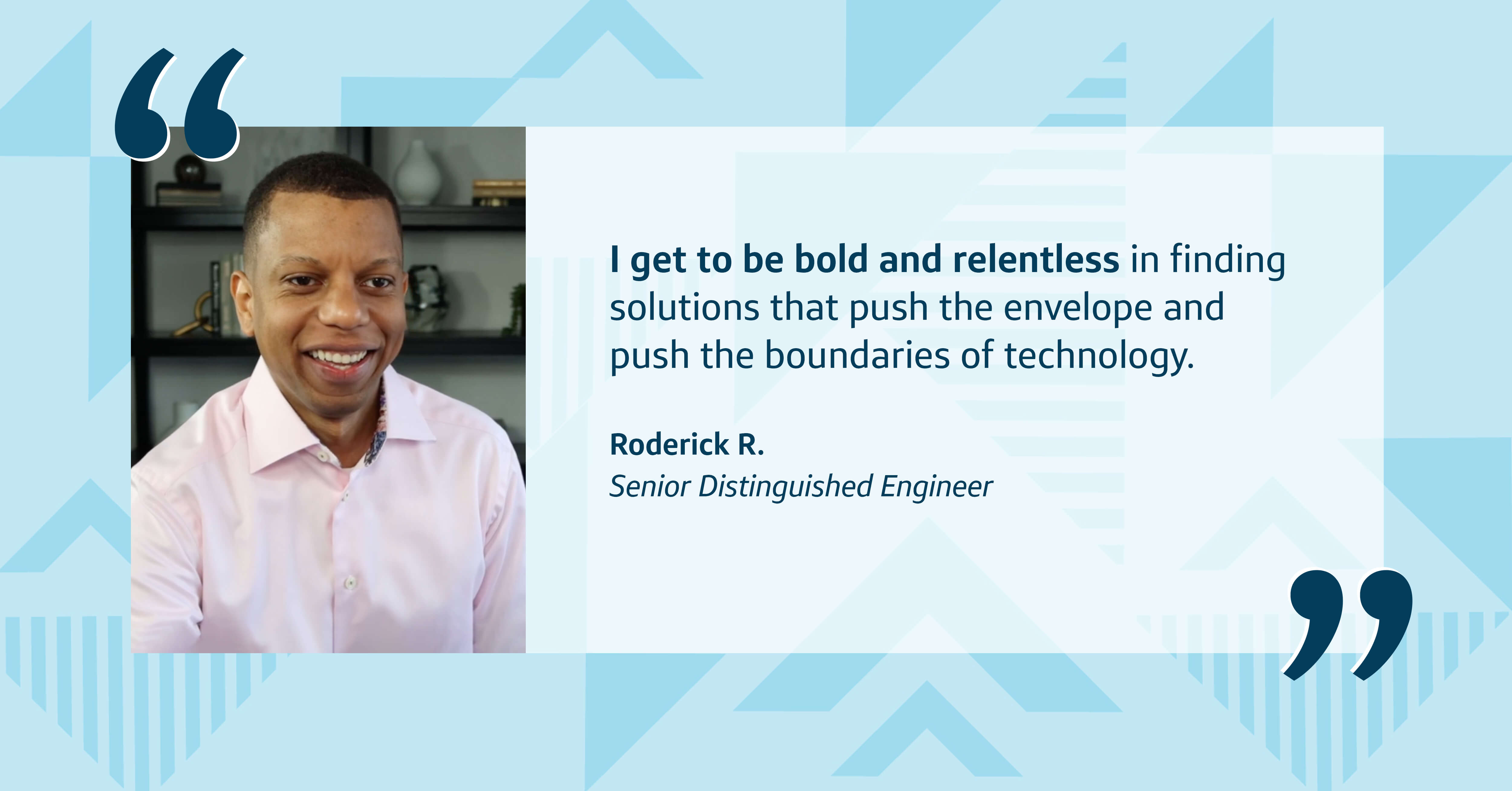 “

I get to be bold and relentless in finding solutions that push the envelope and push the boundaries of technology.

Roderick R.
Senior Distinguished Engineer

”